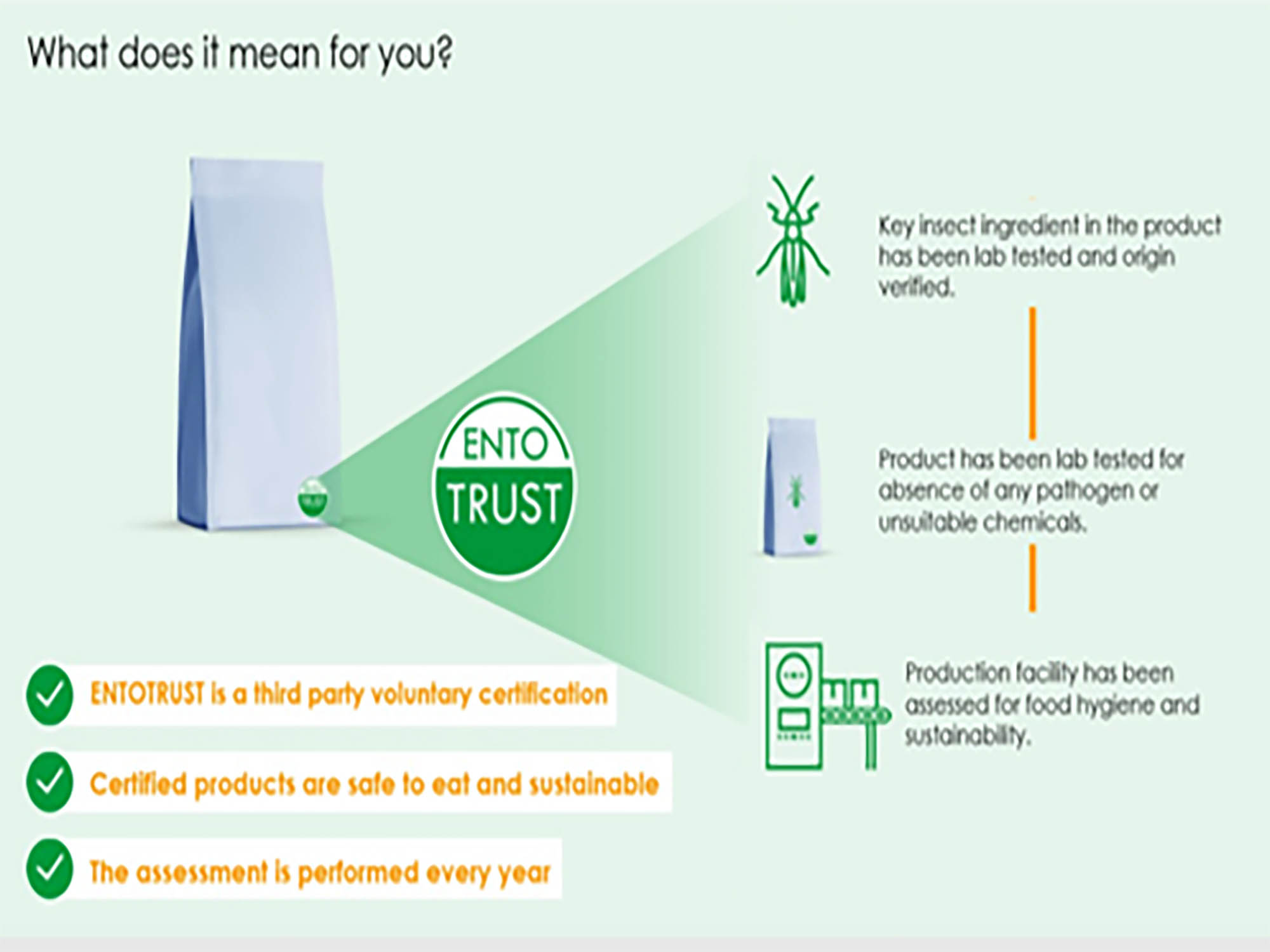 What does it mean for you?

ENTO
TRUST

Key insect ingredient in the product has been lab tested and origin verified.

Product has been lab tested for absence of any pathogen or unsuitable chemicals.

Production facility has been assessed for food hygiene and sustainability.

ENTOTRUST is a third party voluntary certification

Certified products are safe to eat and sustainable

The assessment is performed every year